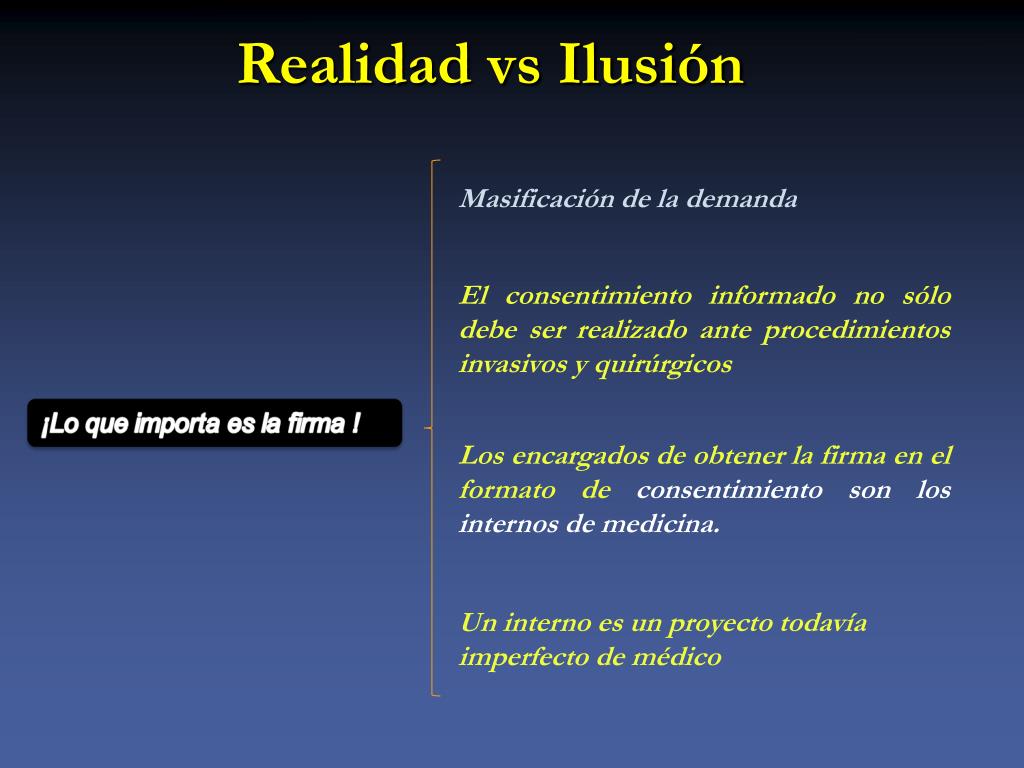 Realidad vs Ilusión

¡Lo que importa es la firma !

Masificación de la demanda

El consentimiento informado no sólo debe ser realizado ante procedimientos invasivos y quirúrgicos

Los encargados de obtener la firma en el formato de consentimiento son los internos de medicina.

Un interno es un proyecto todavía imperfecto de médico